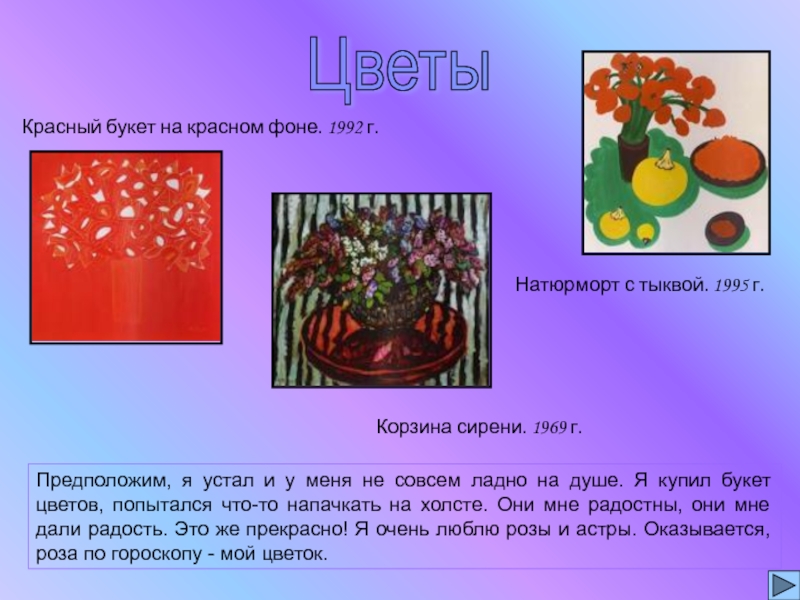 Цветы

Красный букет на красном фоне. 1992 г.

Натюрморт с тыквой. 1995 г.

Корзина сирени. 1969 г.

Предположим, я устал и у меня не совсем ладно на душе. Я купил букет цветов, попытался что-то напачкать на холсте. Они мне радостны, они мне дали радость. Это же прекрасно! Я очень люблю розы и астры. Оказывается, роза по гороскопу - мой цветок.